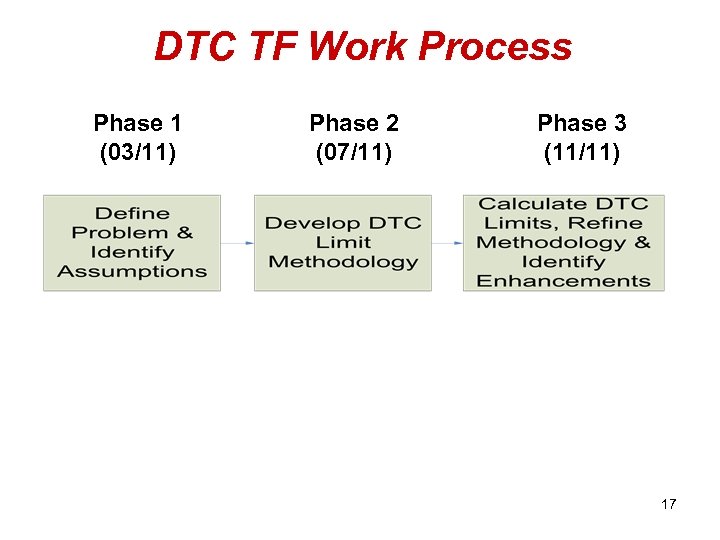 DTC TF Work Process

Phase 1
(03/11)

Phase 2
(07/11)

Phase 3
(11/11)

Define Problem & Identify Assumptions

Develop DTC Limit Methodology

Calculate DTC Limits, Refine Methodology & Identify Enhancements

17